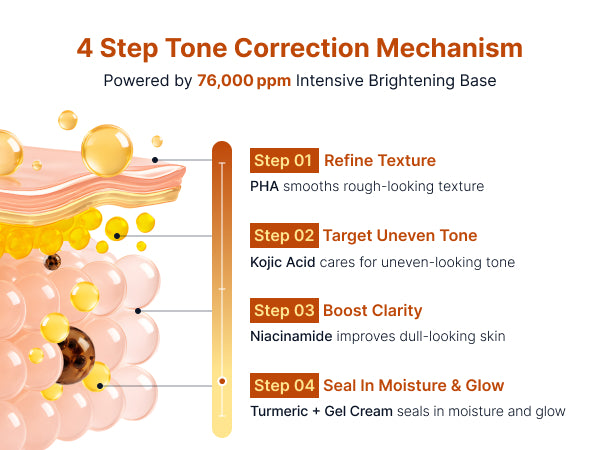 4 Step Tone Correction Mechanism

Powered by 76,000 ppm Intensive Brightening Base

Step 01 Refine Texture

PHA smooths rough-looking texture

Step 02 Target Uneven Tone

Kojic Acid cares for uneven-looking tone

Step 03 Boost Clarity

Niacinamide improves dull-looking skin

Step 04 Seal In Moisture & Glow

Turmeric + Gel Cream seals in moisture and glow